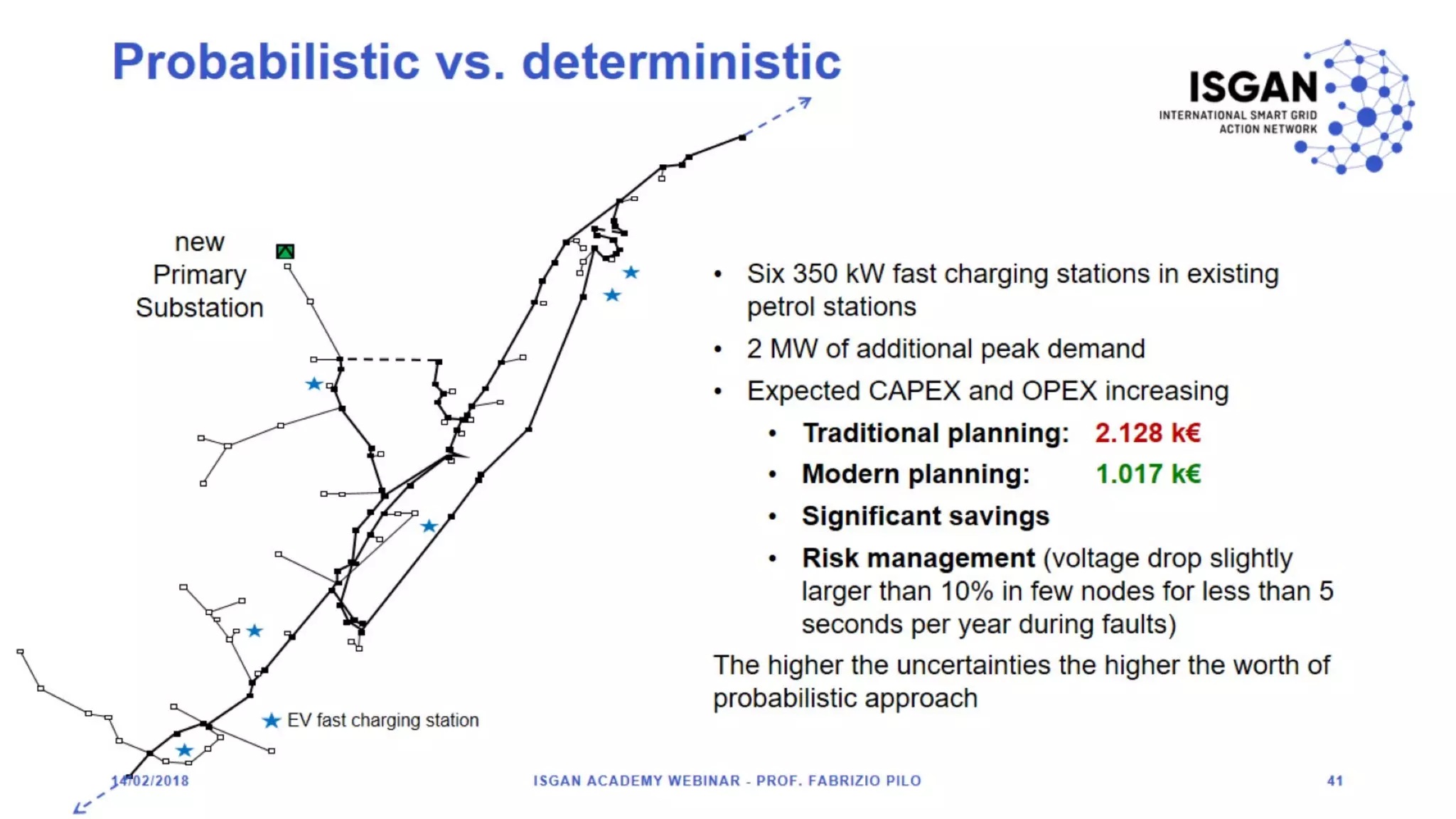 Probabilistic vs. deterministic

ISGAN
INTERNATIONAL SMART GRID ACTION NETWORK

new Primary Substation

★ EV fast charging station

• Six 350 kW fast charging stations in existing petrol stations
• 2 MW of additional peak demand
• Expected CAPEX and OPEX increasing
• Traditional planning: 2.128 k€
• Modern planning: 1.017 k€
• Significant savings
• Risk management (voltage drop slightly larger than 10% in few nodes for less than 5 seconds per year during faults)

The higher the uncertainties the higher the worth of probabilistic approach

14/02/2018
ISGAN ACADEMY WEBINAR - PROF. FABRIZIO PILO
41